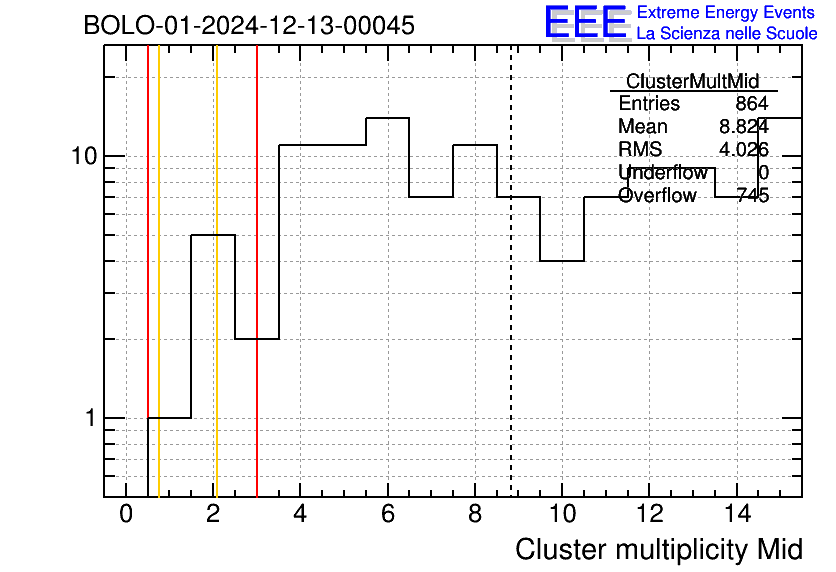 BOLO-01-2024-12-13-00045

EEE Extreme Energy Events
La Scienza nelle Scuole

| ClusterMultMid | |
|---|---|
| Entries | 864 |
| Mean | 8.824 |
| RMS | 4.026 |
| Underflow | 0 |
| Overflow | 745 |

10
1

0 2 4 6 8 10 12 14

Cluster multiplicity Mid